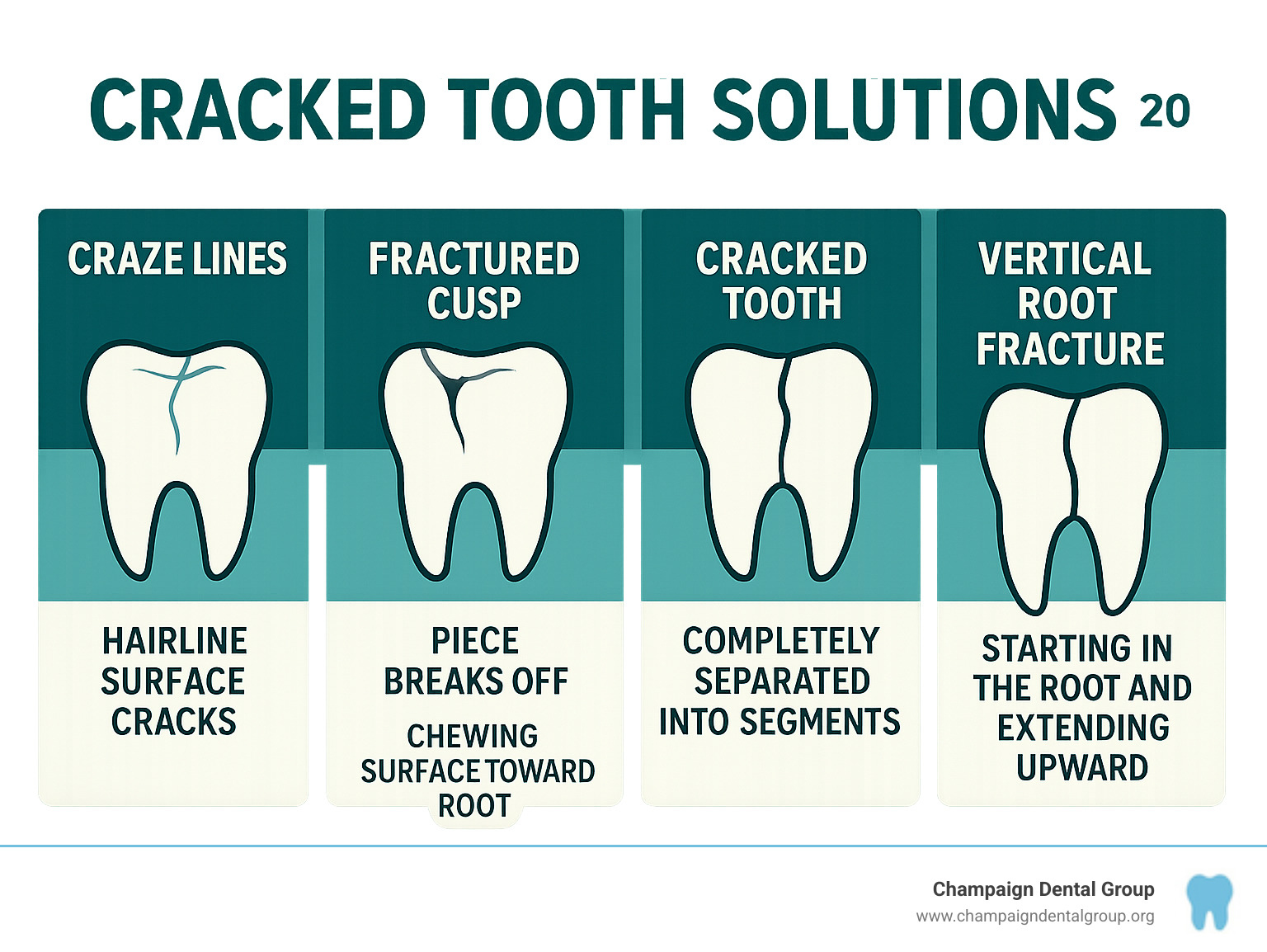 CRACKED TOOTH SOLUTIONS 20

CRAZE LINES

HAIRLINE SURFACE CRACKS

FRACTURED CUSP

PIECE BREAKS OFF

CHEWING SURFACE TOWARD ROOT

CRACKED TOOTH

COMPLETELY SEPARATED INTO SEGMENTS

VERTICAL ROOT FRACTURE

STARTING IN THE ROOT AND EXTENDING UPWARD

Champaign Dental Group
www.champaigndentalgroup.org